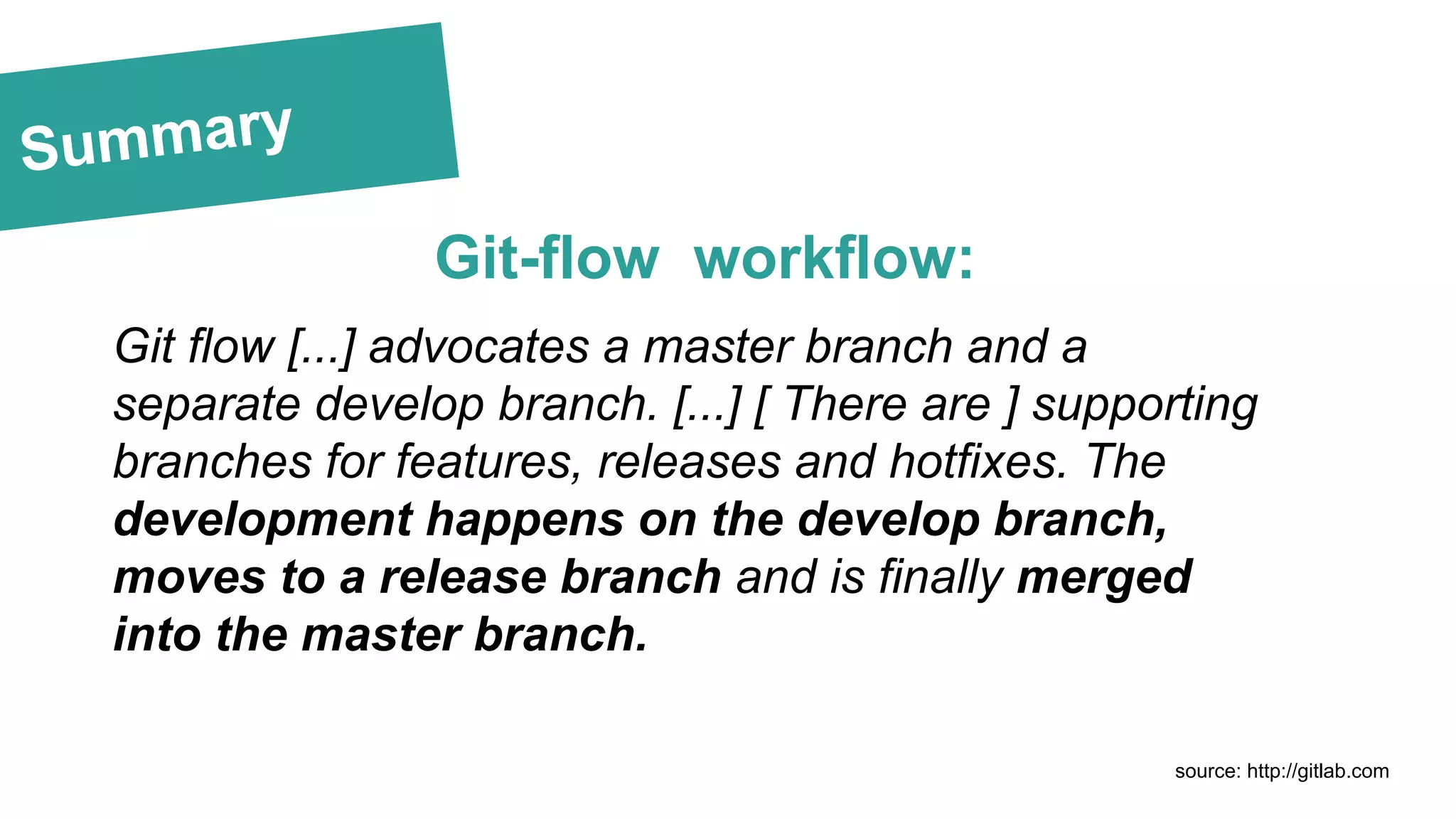 Summary

Git-flow workflow:

Git flow [...] advocates a master branch and a separate develop branch. [...] [ There are ] supporting branches for features, releases and hotfixes. The development happens on the develop branch, moves to a release branch and is finally merged into the master branch.

source: http://gitlab.com